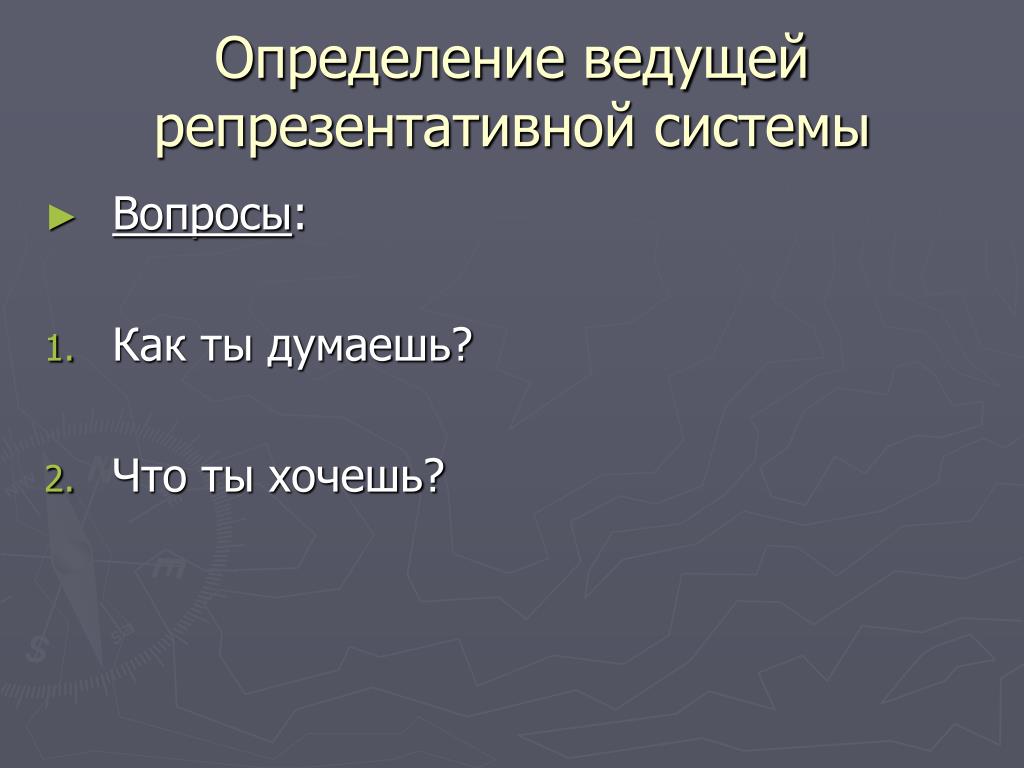 Определение ведущей репрезентативной системы

► Вопросы:

1. Как ты думаешь?

2. Что ты хочешь?